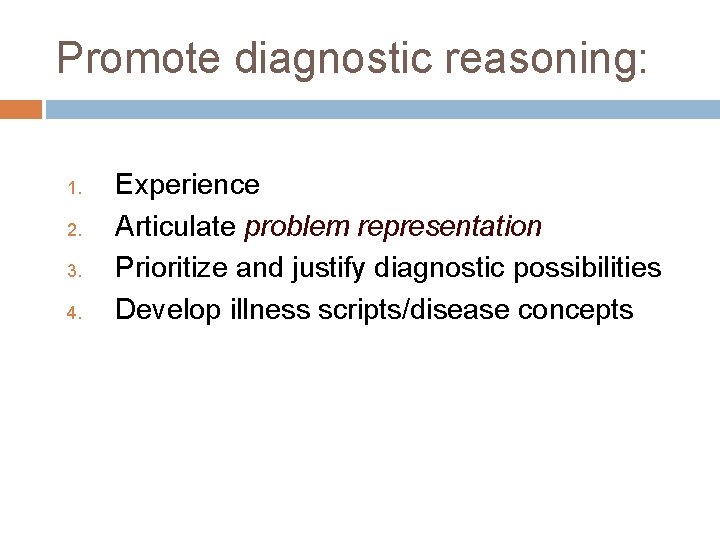 Promote diagnostic reasoning:

1. Experience
2. Articulate problem representation
3. Prioritize and justify diagnostic possibilities
4. Develop illness scripts/disease concepts